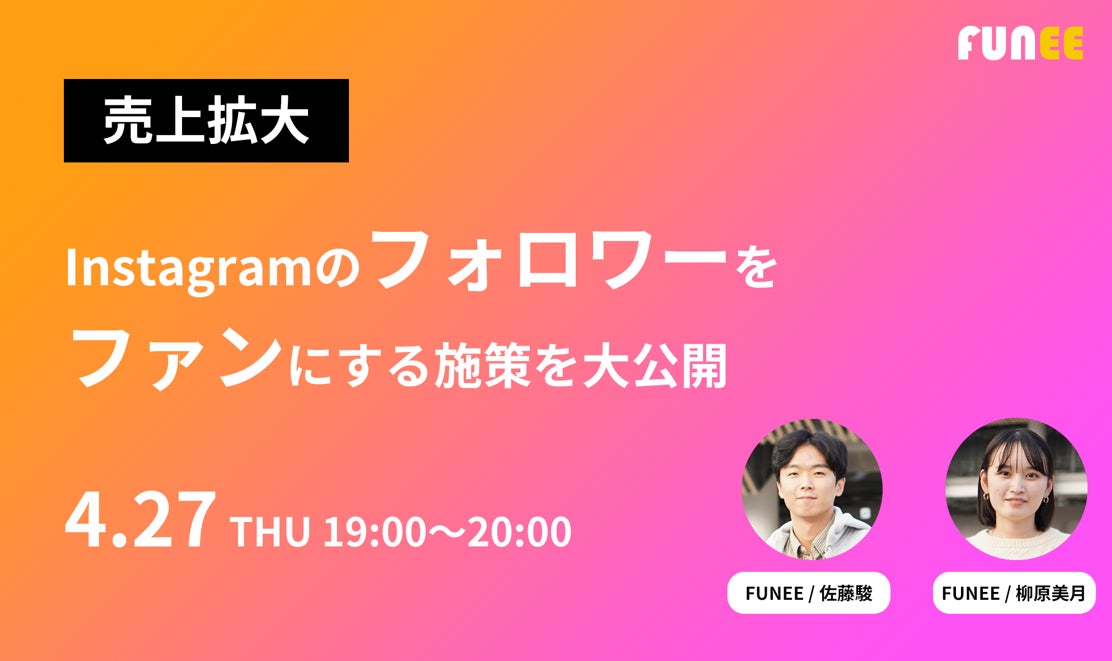 FUNEE

売上拡大

Instagramのフォロワーをファンにする施策を大公開

4.27 THU 19:00〜20:00

FUNEE / 佐藤駿

FUNEE / 柳原美月